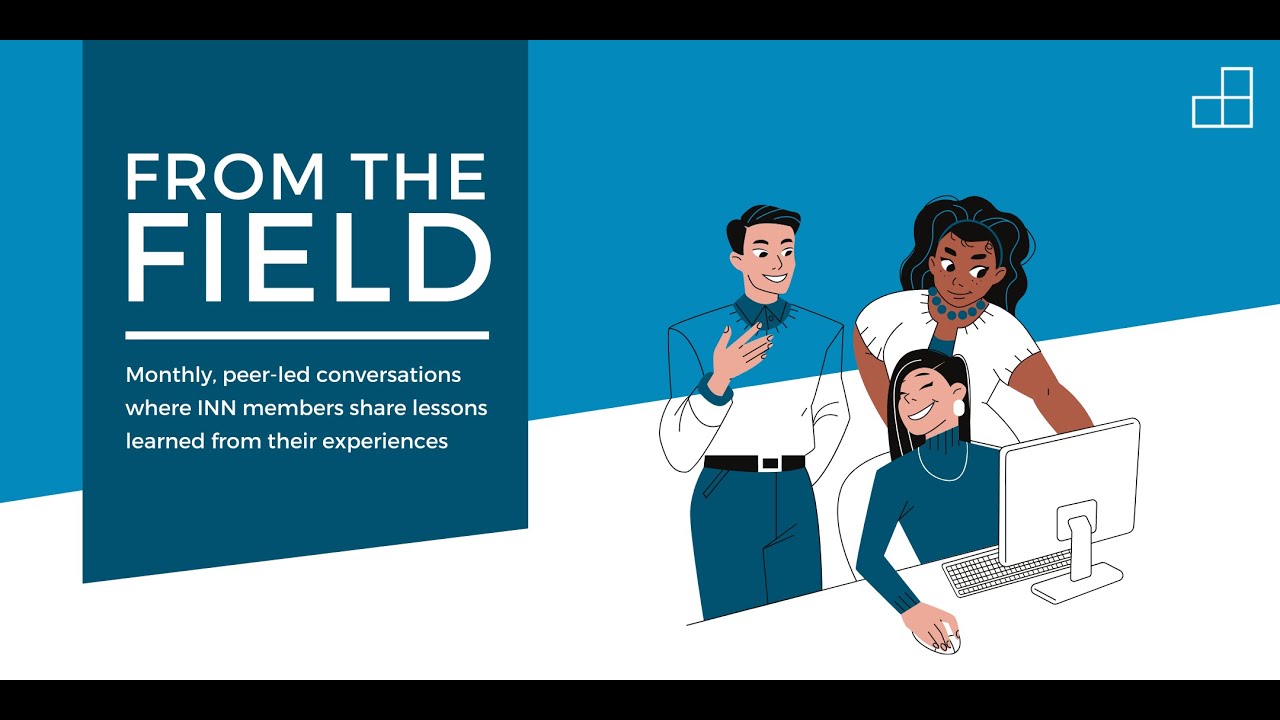 FROM THE FIELD

Monthly, peer-led conversations where INN members share lessons learned from their experiences